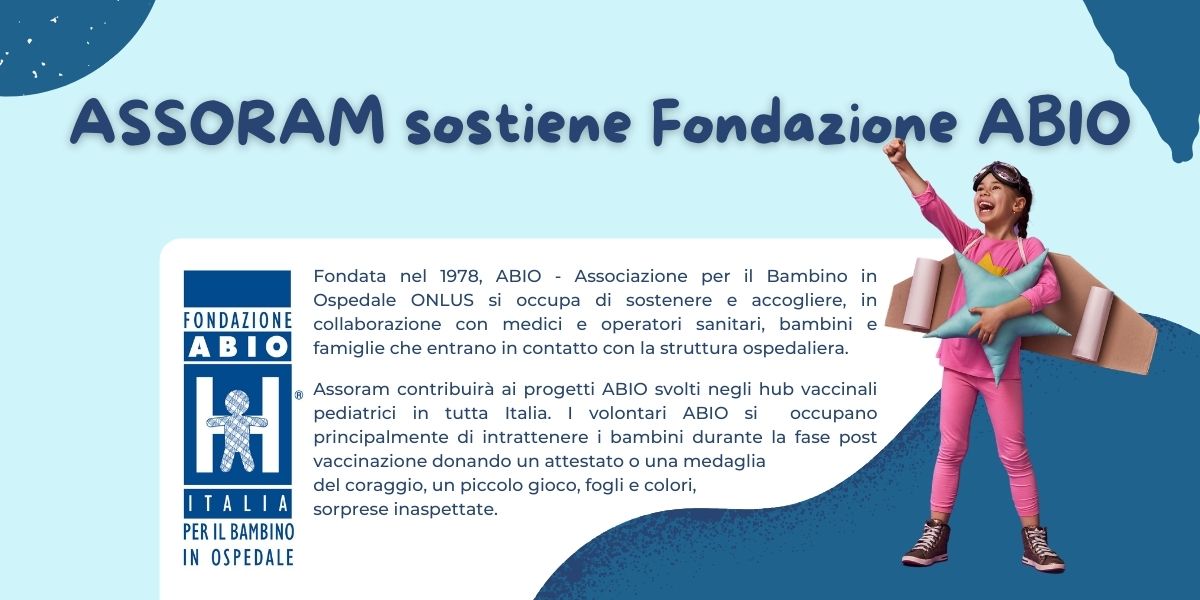 ASSORAM sostiene Fondazione ABIO

FONDAZIONE
ABIO
®
ITALIA
PER IL BAMBINO
IN OSPEDALE

Fondata nel 1978, ABIO - Associazione per il Bambino in Ospedale ONLUS si occupa di sostenere e accogliere, in collaborazione con medici e operatori sanitari, bambini e famiglie che entrano in contatto con la struttura ospedaliera.

Assoram contribuirà ai progetti ABIO svolti negli hub vaccinali pediatrici in tutta Italia. I volontari ABIO si occupano principalmente di intrattenere i bambini durante la fase post vaccinazione donando un attestato o una medaglia del coraggio, un piccolo gioco, fogli e colori, sorprese inaspettate.